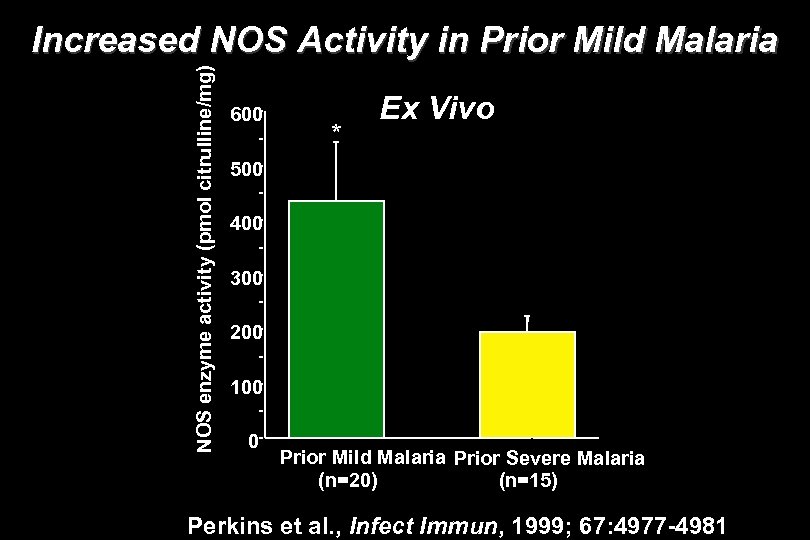 Increased NOS Activity in Prior Mild Malaria

Ex Vivo

NOS enzyme activity (pmol citrulline/mg)

600
500
400
300
200
100
0

*

Prior Mild Malaria (n=20)

Prior Severe Malaria (n=15)

Perkins et al., Infect Immun, 1999; 67:4977-4981